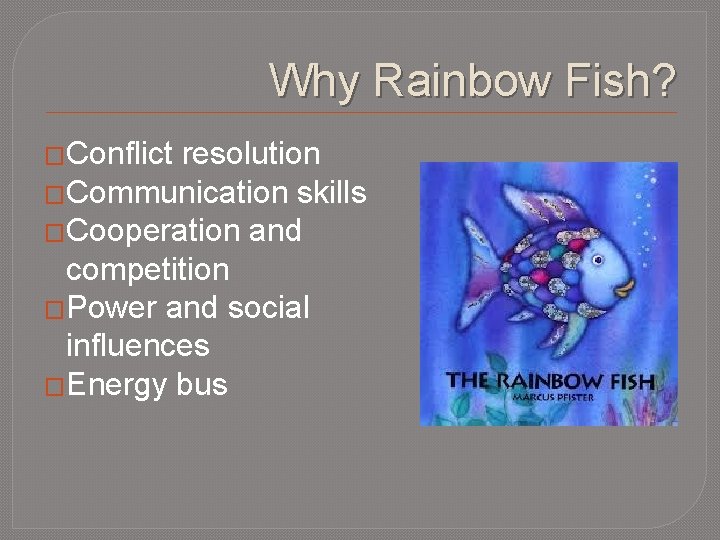 Why Rainbow Fish?

□Conflict resolution
□Communication skills
□Cooperation and competition
□Power and social influences
□Energy bus

THE RAINBOW FISH
MARCUS PFISTER